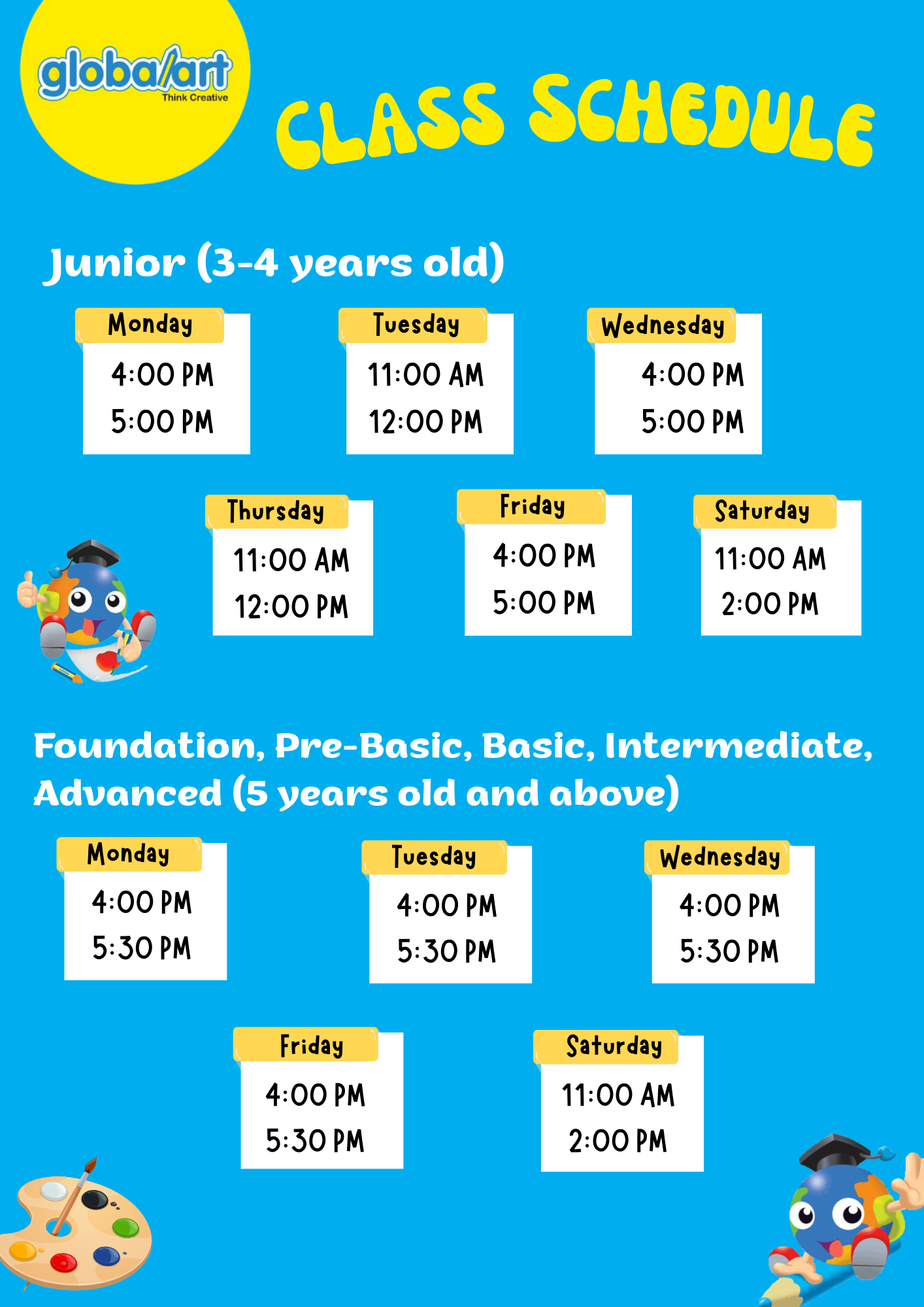 globalart
Think Creative

CLASS SCHEDULE

Junior (3-4 years old)

Monday
4:00 PM
5:00 PM

Tuesday
11:00 AM
12:00 PM

Wednesday
4:00 PM
5:00 PM

Thursday
11:00 AM
12:00 PM

Friday
4:00 PM
5:00 PM

Saturday
11:00 AM
2:00 PM

Foundation, Pre-Basic, Basic, Intermediate, Advanced (5 years old and above)

Monday
4:00 PM
5:30 PM

Tuesday
4:00 PM
5:30 PM

Wednesday
4:00 PM
5:30 PM

Friday
4:00 PM
5:30 PM

Saturday
11:00 AM
2:00 PM